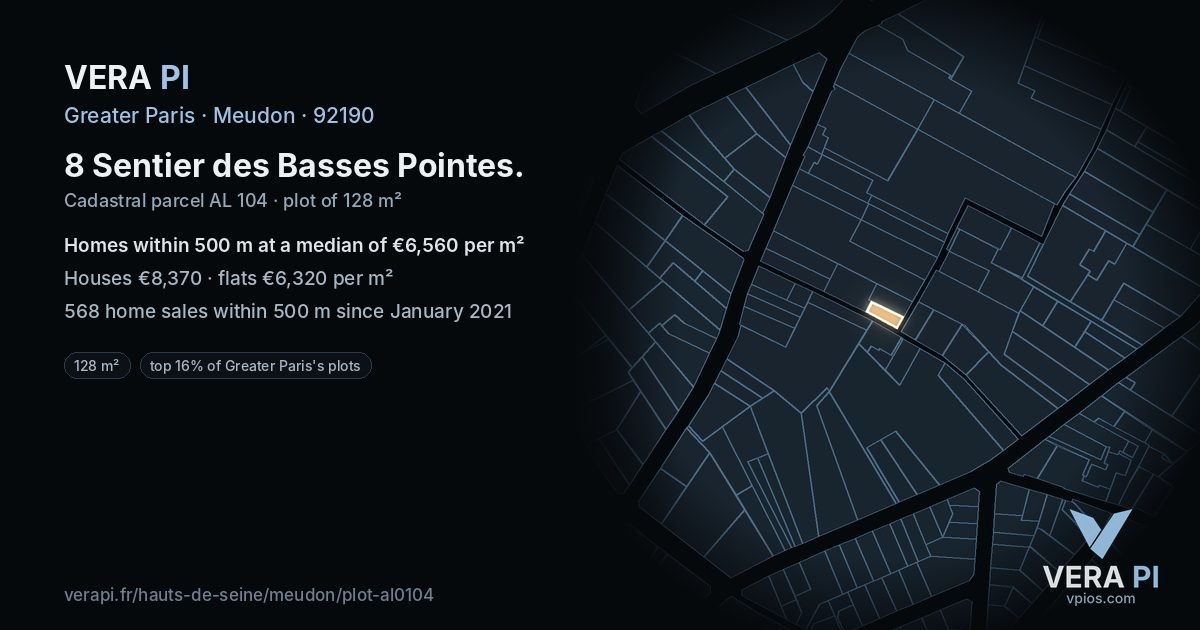 VERA PI
Greater Paris · Meudon · 92190

8 Sentier des Basses Pointes.
Cadastral parcel AL 104 · plot of 128 m²

Homes within 500 m at a median of €6,560 per m²
Houses €8,370 · flats €6,320 per m²
568 home sales within 500 m since January 2021

128 m²
top 16% of Greater Paris's plots

verapi.fr/hauts-de-seine/meudon/plot-al0104

VERA PI
vpios.com